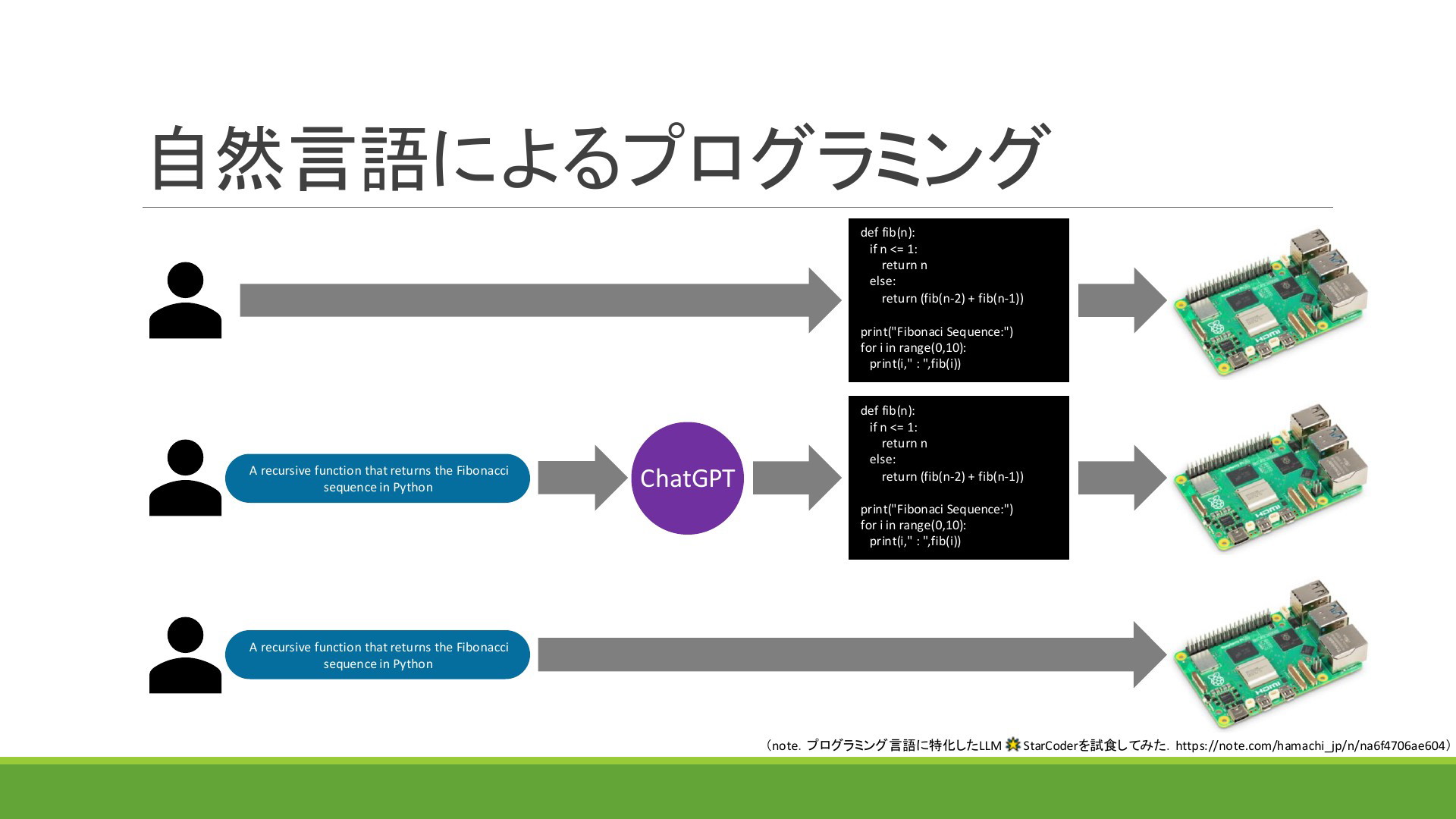 自然言語によるプログラミング

def fib(n):
  if n <= 1:
    return n
  else:
    return (fib(n-2) + fib(n-1))

print("Fibonaci Sequence:")
for i in range(0,10):
  print(i," : ",fib(i))

A recursive function that returns the Fibonacci sequence in Python

ChatGPT

def fib(n):
  if n <= 1:
    return n
  else:
    return (fib(n-2) + fib(n-1))

print("Fibonaci Sequence:")
for i in range(0,10):
  print(i," : ",fib(i))

A recursive function that returns the Fibonacci sequence in Python

（note. プログラミング言語に特化したLLM StarCoderを試食してみた. https://note.com/hamachi_jp/n/na6f4706ae604）